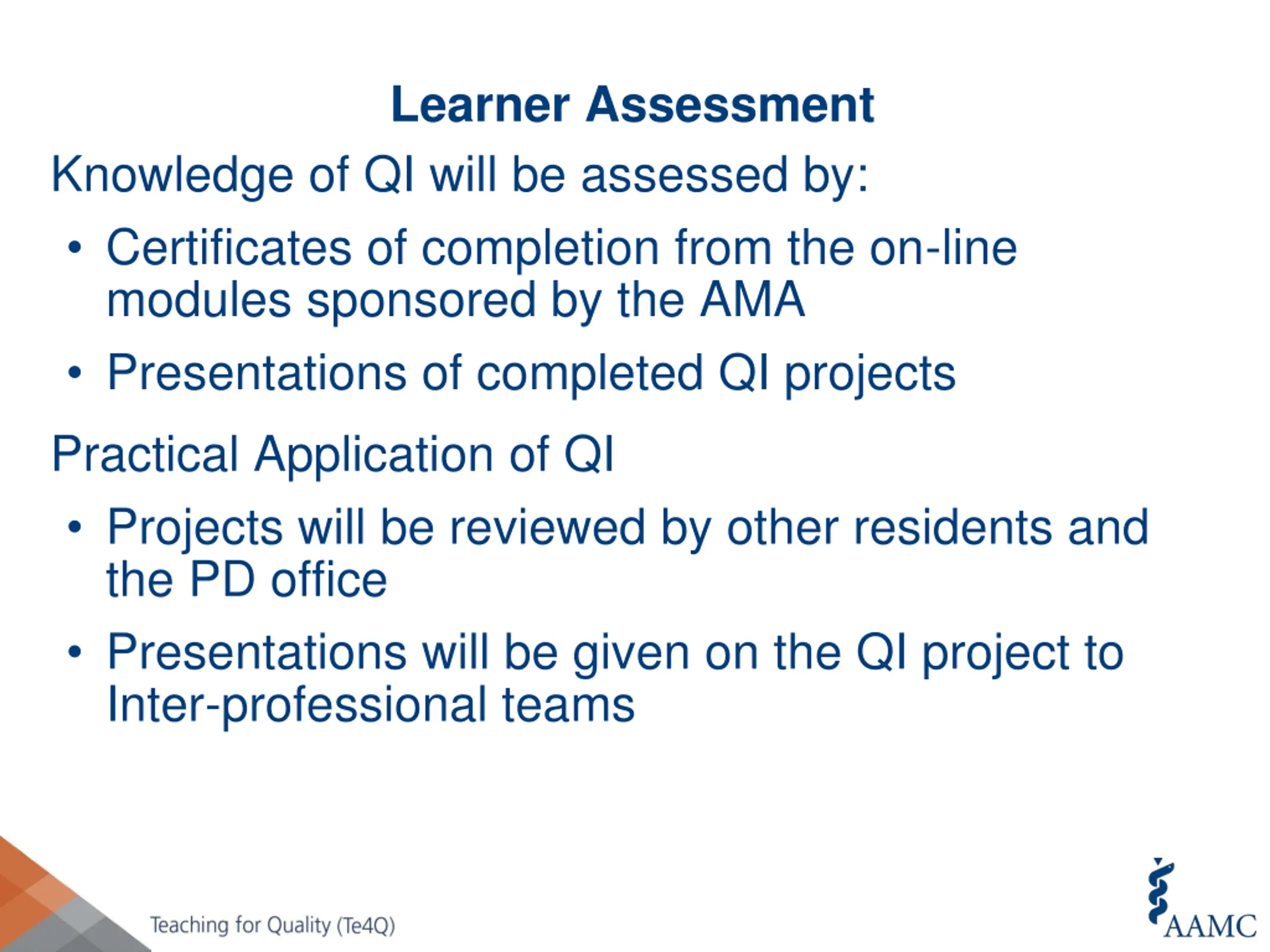 Learner Assessment

Knowledge of QI will be assessed by:

• Certificates of completion from the on-line modules sponsored by the AMA

• Presentations of completed QI projects

Practical Application of QI

• Projects will be reviewed by other residents and the PD office

• Presentations will be given on the QI project to Inter-professional teams

Teaching for Quality (Te4Q)

AAMC